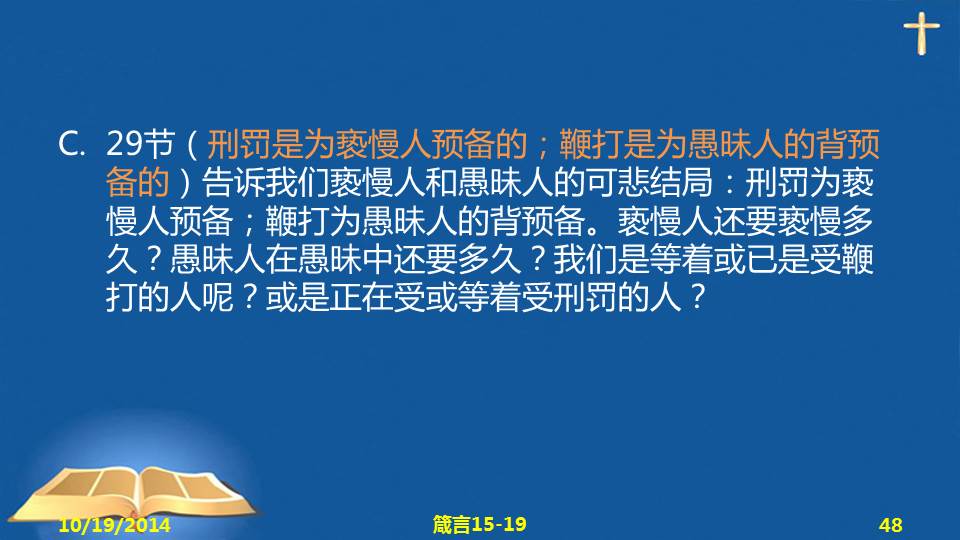 C. 29节（刑罚是为亵慢人预备的；鞭打是为愚昧人的背预备的）告诉我们亵慢人和愚昧人的可悲结局：刑罚为亵慢人预备；鞭打为愚昧人的背预备。亵慢人还要亵慢多久？愚昧人在愚昧中还要多久？我们是等着或已是受鞭打的人呢？或是正在受或等着受刑罚的人？

10/19/2014

箴言15-19

48